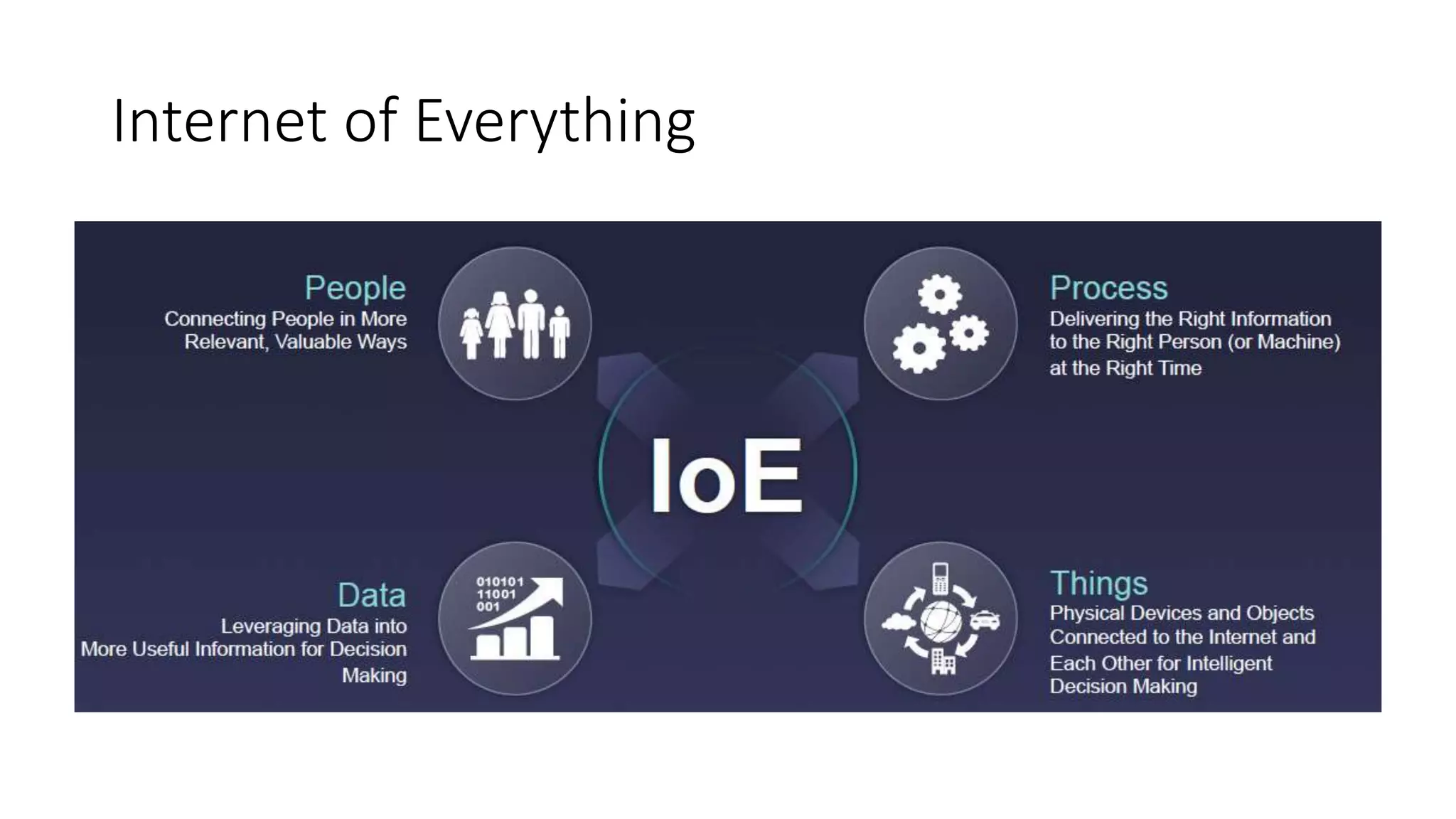 Internet of Everything

People
Connecting People in More Relevant, Valuable Ways

Process
Delivering the Right Information to the Right Person (or Machine) at the Right Time

IoE

Data
Leveraging Data into More Useful Information for Decision Making

010101
11001
001

Things
Physical Devices and Objects Connected to the Internet and Each Other for Intelligent Decision Making